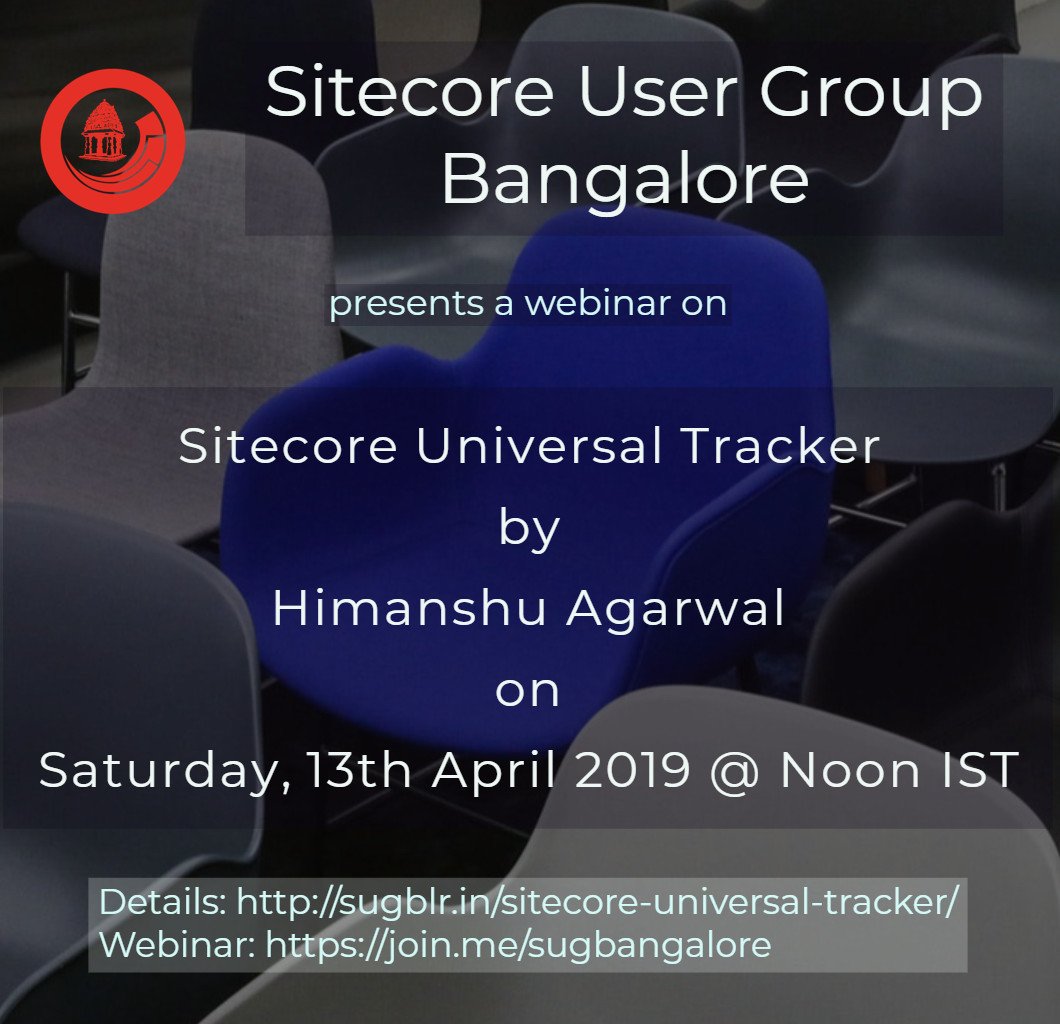 Sitecore User Group Bangalore

presents a webinar on

Sitecore Universal Tracker
by
Himanshu Agarwal
on
Saturday, 13th April 2019 @ Noon IST

Details: http://sugblr.in/sitecore-universal-tracker/
Webinar: https://join.me/sugbangalore